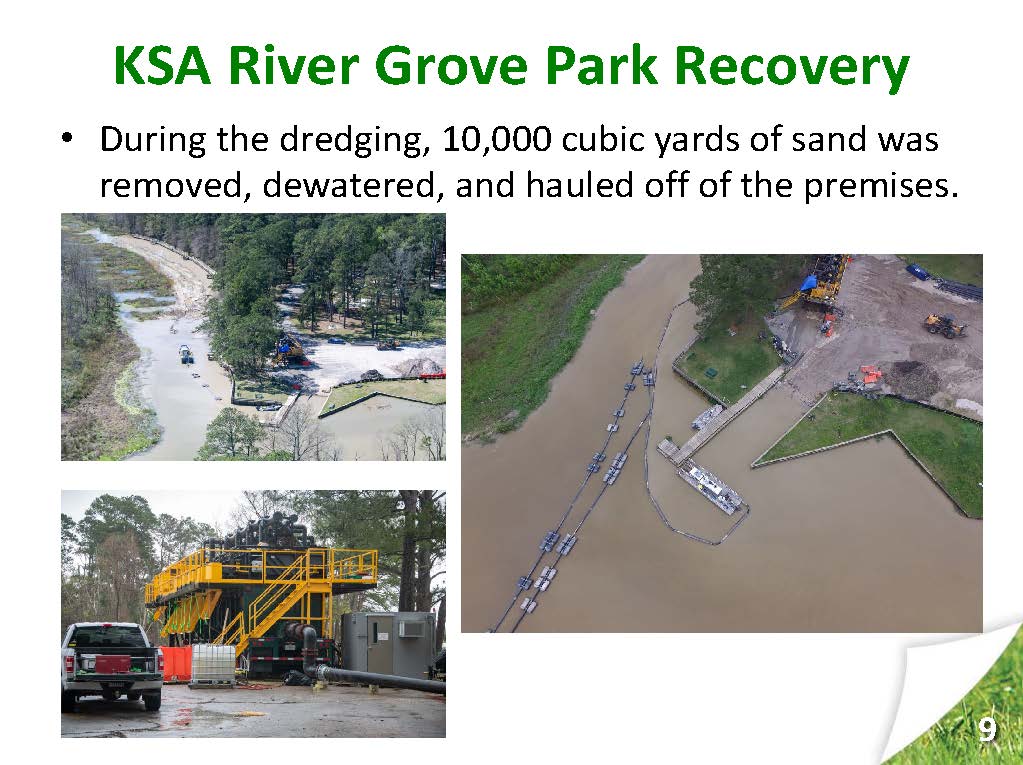 KSA River Grove Park Recovery

• During the dredging, 10,000 cubic yards of sand was removed, dewatered, and hauled off of the premises.

9